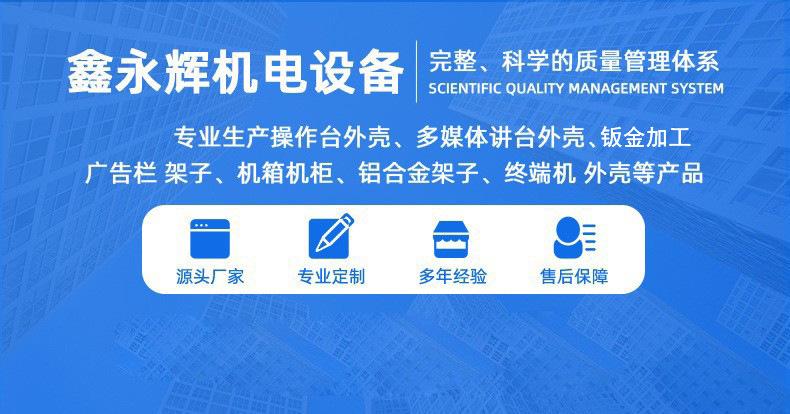 鑫永辉机电设备

完整、科学的质量管理体系
SCIENTIFIC QUALITY MANAGEMENT SYSTEM

专业生产操作台外壳、多媒体讲台外壳、钣金加工
广告栏 架子、机箱机柜、铝合金架子、终端机 外壳等产品

源头厂家

专业定制

多年经验

售后保障